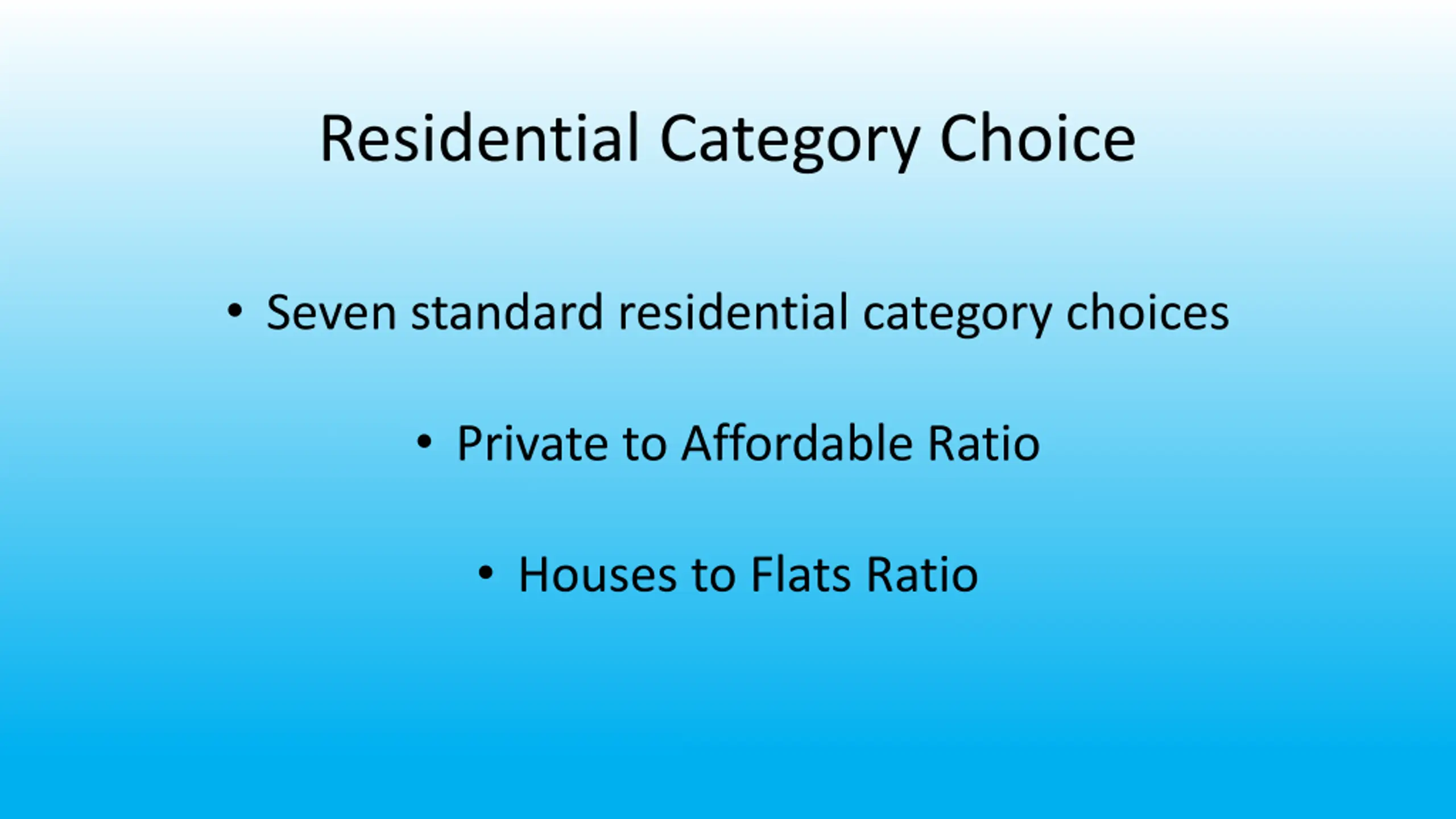 Residential Category Choice

• Seven standard residential category choices

• Private to Affordable Ratio

• Houses to Flats Ratio